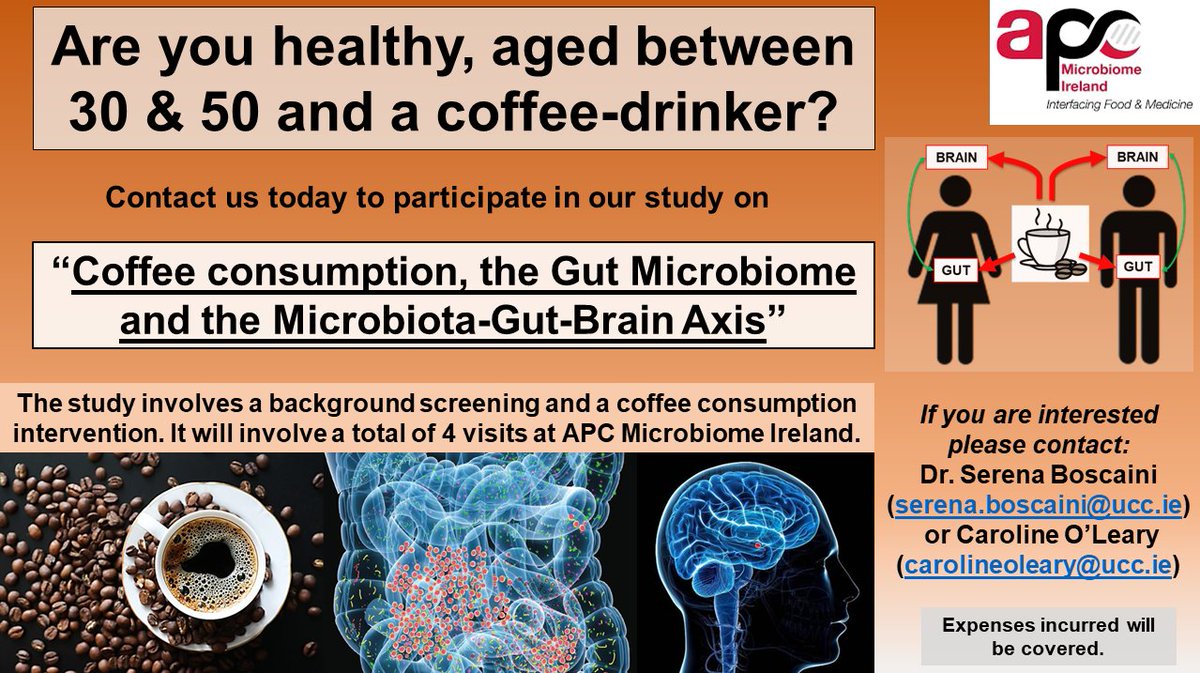 Are you healthy, aged between 30 & 50 and a coffee-drinker?

apc
Microbiome Ireland
Interfacing Food & Medicine

Contact us today to participate in our study on

"Coffee consumption, the Gut Microbiome and the Microbiota-Gut-Brain Axis"

BRAIN
BRAIN
GUT
GUT

The study involves a background screening and a coffee consumption intervention. It will involve a total of 4 visits at APC Microbiome Ireland.

If you are interested please contact:
Dr. Serena Boscaini (serena.boscaini@ucc.ie) or Caroline O'Leary (carolineoleary@ucc.ie)

Expenses incurred will be covered.